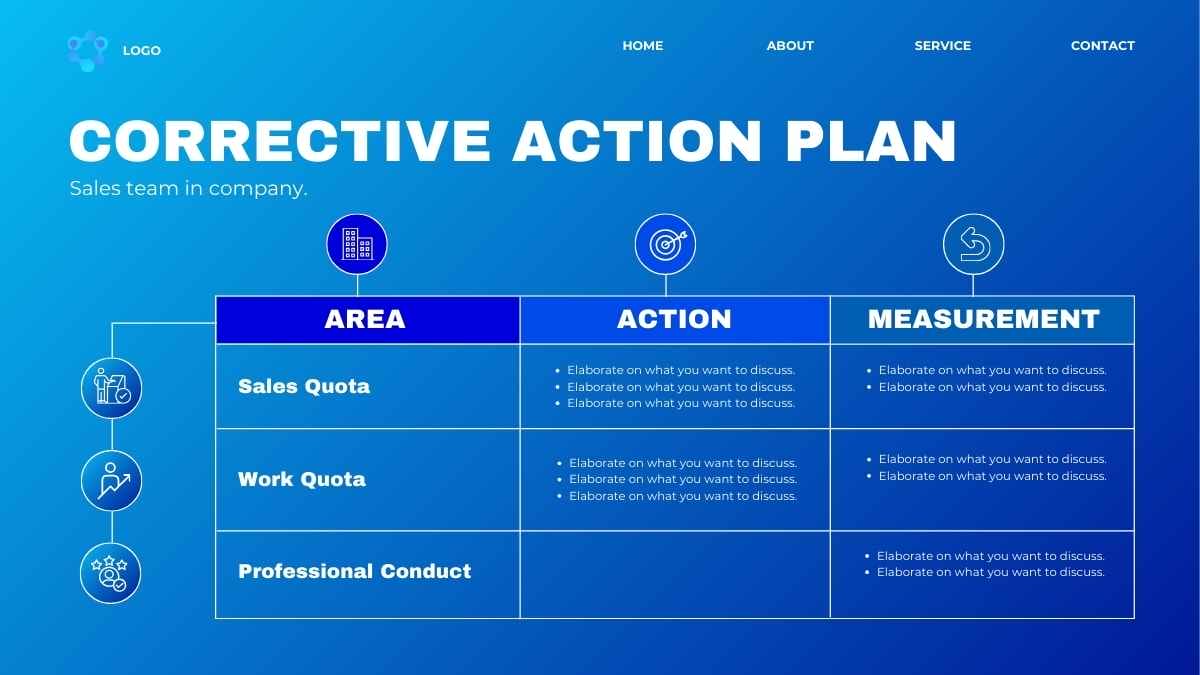 LOGO

HOME ABOUT SERVICE CONTACT

CORRECTIVE ACTION PLAN

Sales team in company.

| AREA | ACTION | MEASUREMENT |
|---|---|---|
| Sales Quota | • Elaborate on what you want to discuss. • Elaborate on what you want to discuss. • Elaborate on what you want to discuss. | • Elaborate on what you want to discuss. • Elaborate on what you want to discuss. |
| Work Quota | • Elaborate on what you want to discuss. • Elaborate on what you want to discuss. • Elaborate on what you want to discuss. | • Elaborate on what you want to discuss. • Elaborate on what you want to discuss. |
| Professional Conduct | | • Elaborate on what you want to discuss. • Elaborate on what you want to discuss. |